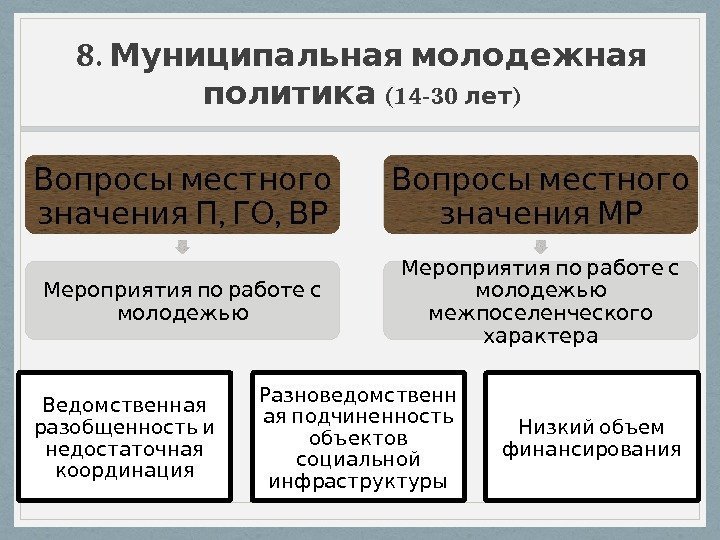 8. Муниципальная молодежная политика (14-30 лет)

Вопросы местного значения П, ГО, ВР

Мероприятия по работе с молодежью

Вопросы местного значения МР

Мероприятия по работе с молодежью межпоселенческого характера

Ведомственная разобщенность и недостаточная координация

Разноведомственная подчиненность объектов социальной инфраструктуры

Низкий объем финансирования